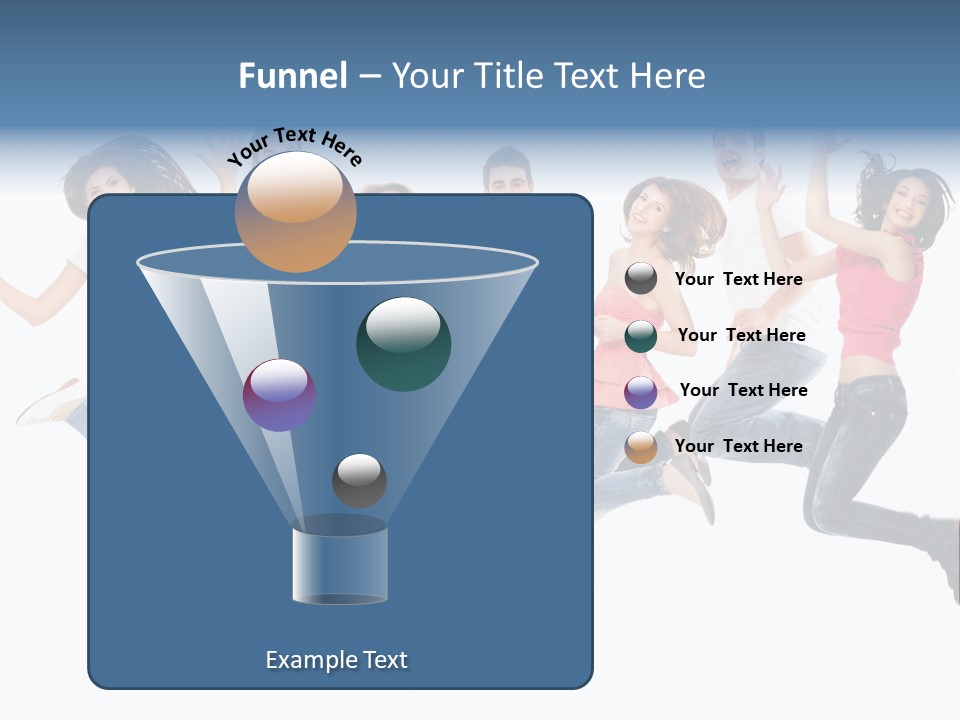 Funnel – Your Title Text Here

Your Text Here

Your Text Here

Your Text Here

Your Text Here

Your Text Here

Example Text